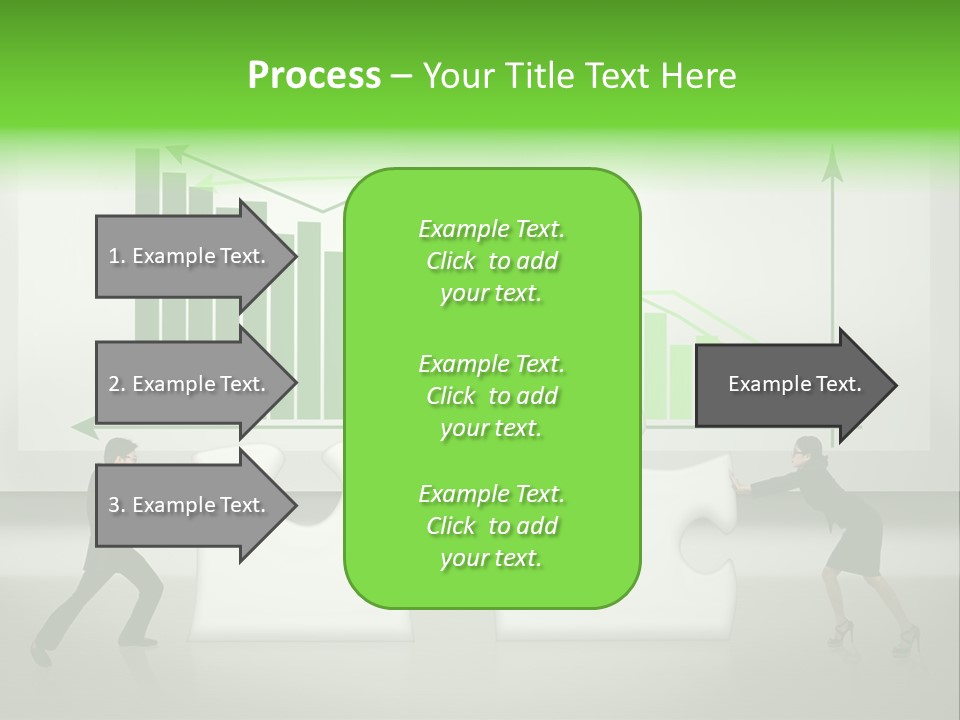 Process – Your Title Text Here

1. Example Text.

2. Example Text.

3. Example Text.

Example Text. Click to add your text.

Example Text. Click to add your text.

Example Text. Click to add your text.

Example Text.